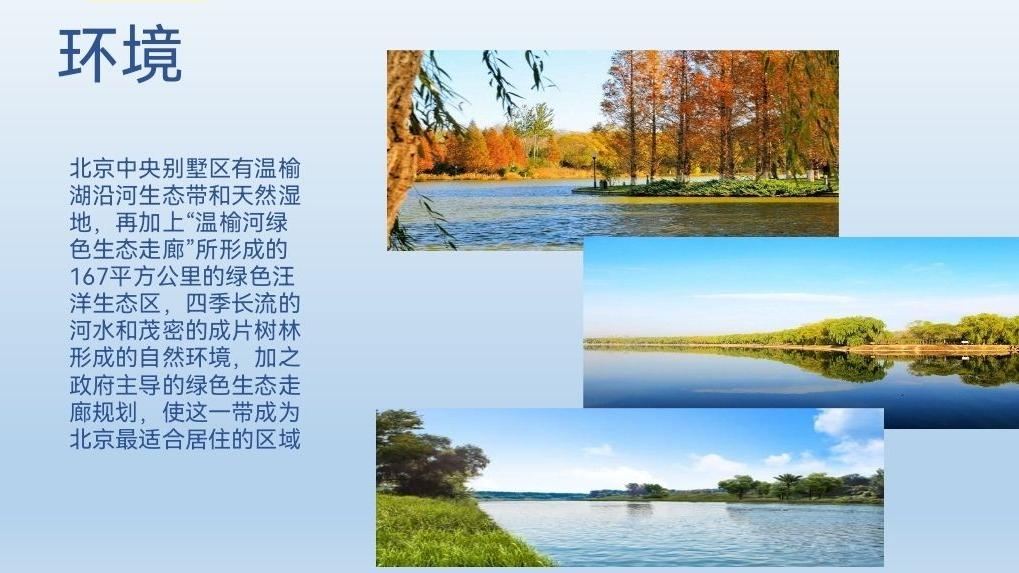 环境

北京中央别墅区有温榆湖沿河生态带和天然湿地，再加上“温榆河绿色生态走廊”所形成的167平方公里的绿色汪洋生态区，四季长流的河水和茂密的成片树林形成的自然环境，加之政府主导的绿色生态走廊规划，使这一带成为北京最适合居住的区域